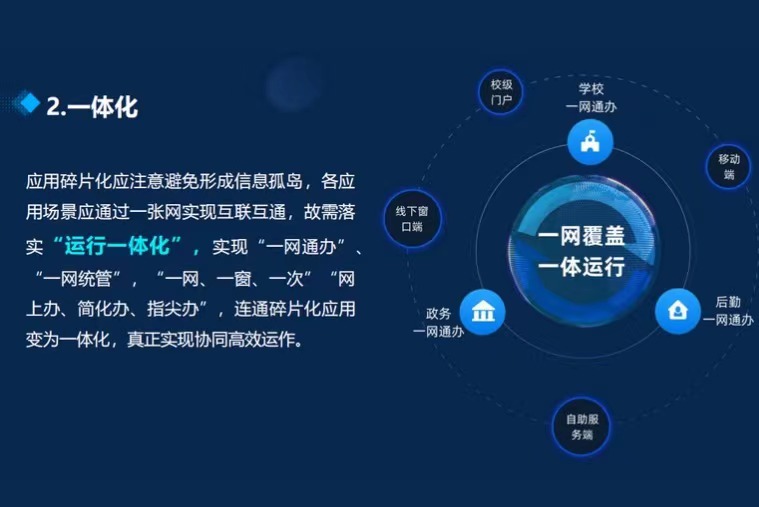 2.一体化

应用碎片化应注意避免形成信息孤岛，各应用场景应通过一张网实现互联互通，故需落实“运行一体化”，实现“一网通办”、“一网统管”，“一网、一窗、一次”“网上办、简化办、指尖办”，连通碎片化应用变为一体化，真正实现协同高效运作。

校级门户

学校一网通办

移动端

线下窗口端

一网覆盖
一体运行

政务一网通办

后勤一网通办

自助服务端